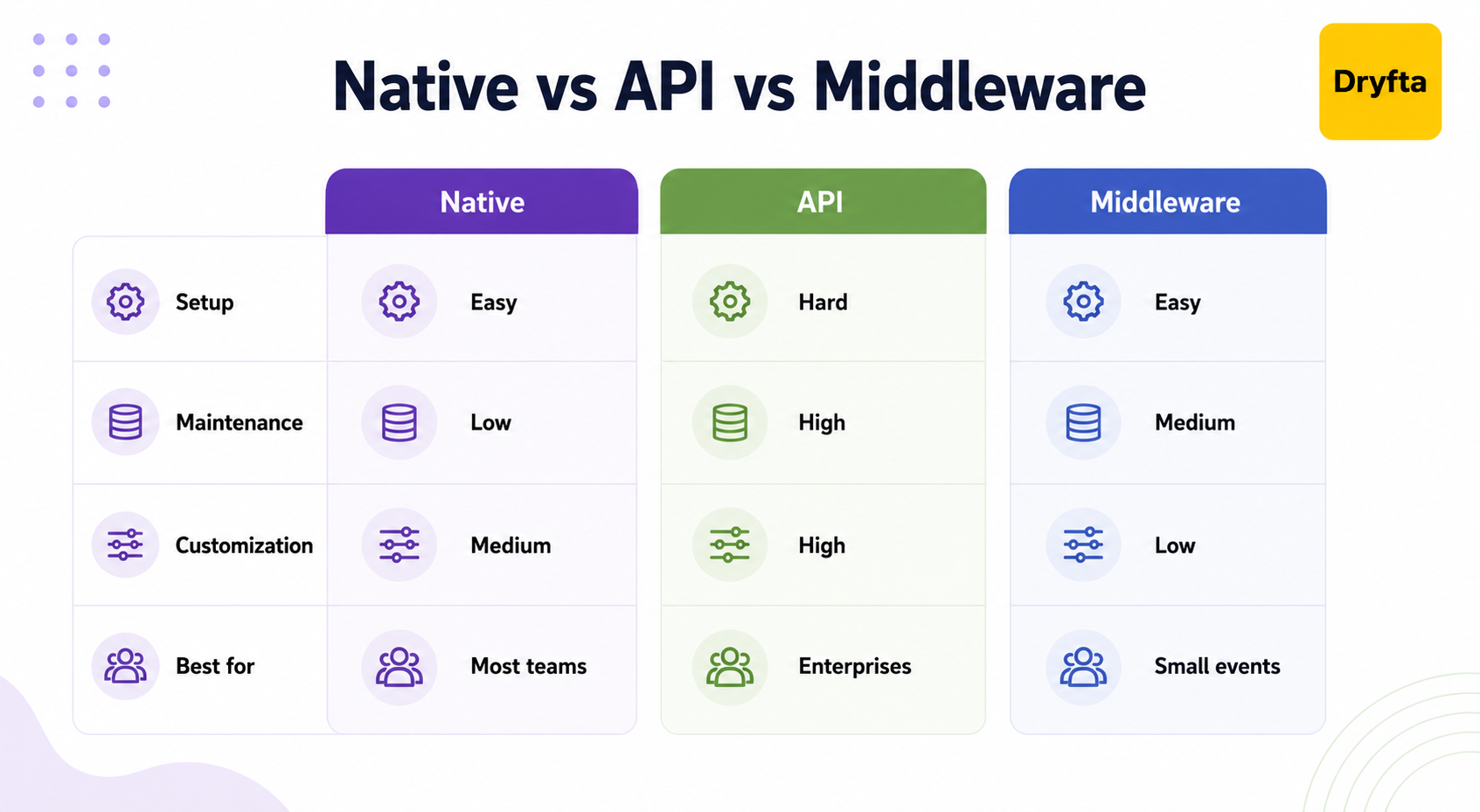 Native vs API vs Middleware

Dryfta

| | Native | API | Middleware |
|---|---|---|---|
| Setup | Easy | Hard | Easy |
| Maintenance | Low | High | Medium |
| Customization | Medium | High | Low |
| Best for | Most teams | Enterprises | Small events |